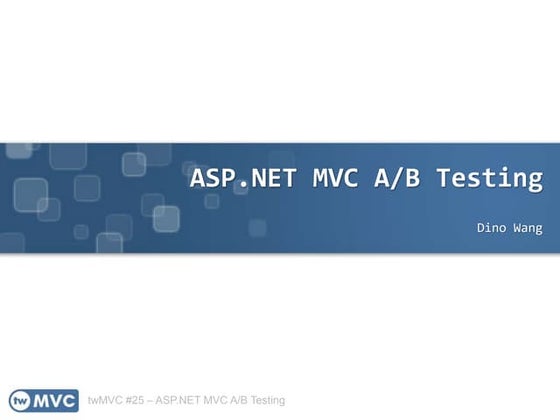 ASP.NET MVC A/B Testing

Dino Wang

tw MVC

twMVC #25 – ASP.NET MVC A/B Testing